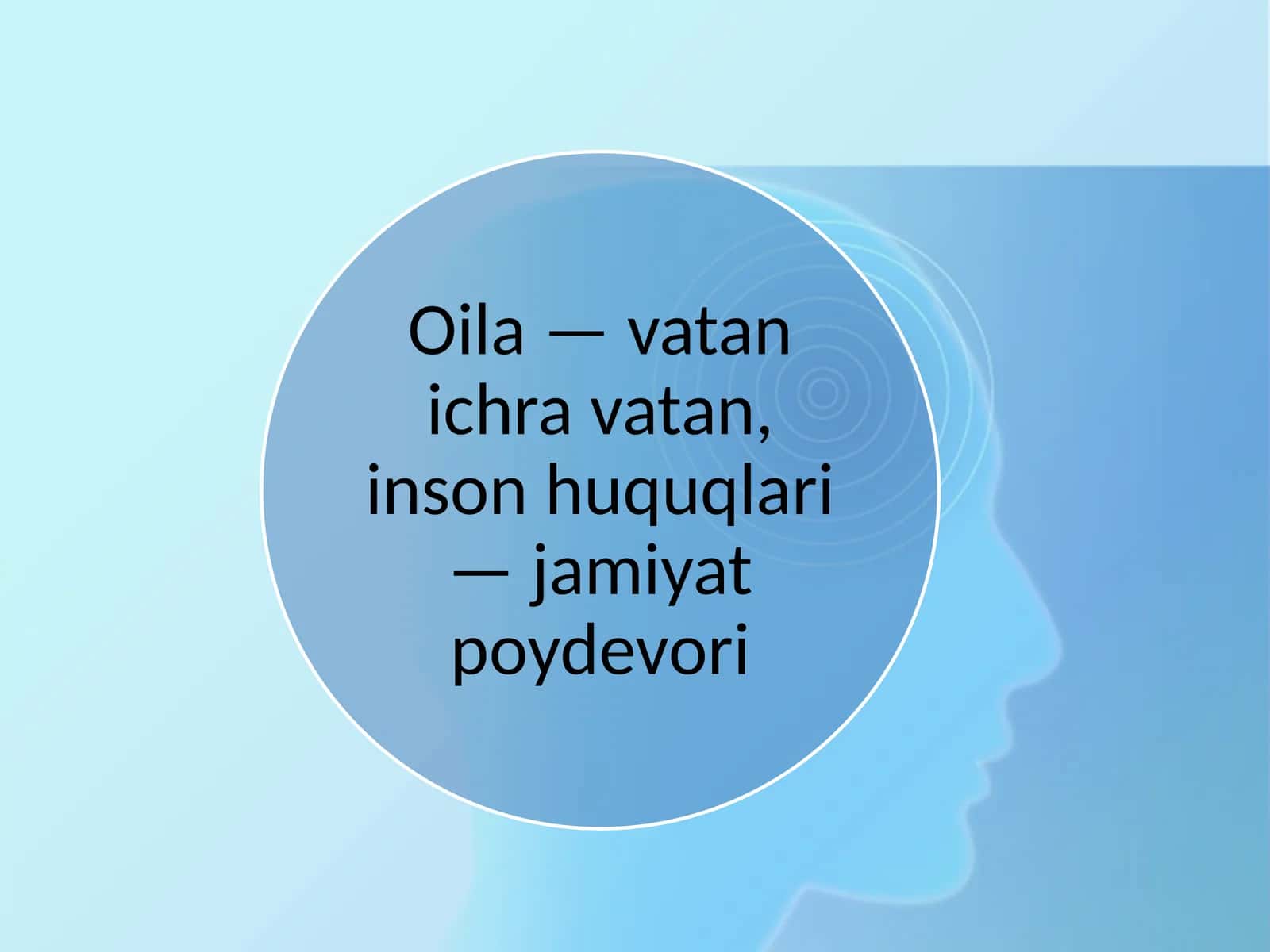 Oila — vatan ichra vatan, inson huquqlari — jamiyat poydevori